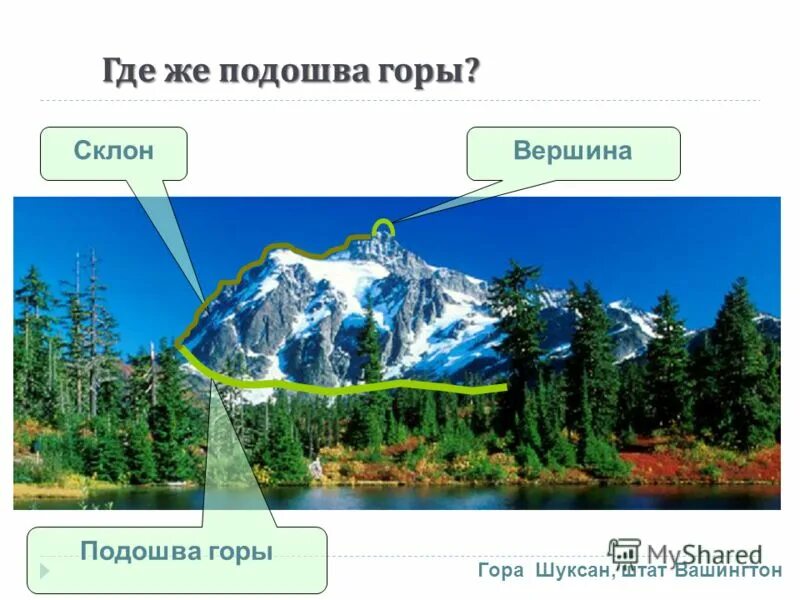 Где же подошва горы?

Склон

Вершина

Подошва горы

MyShared

Гора Шуксан, штат Вашингтон